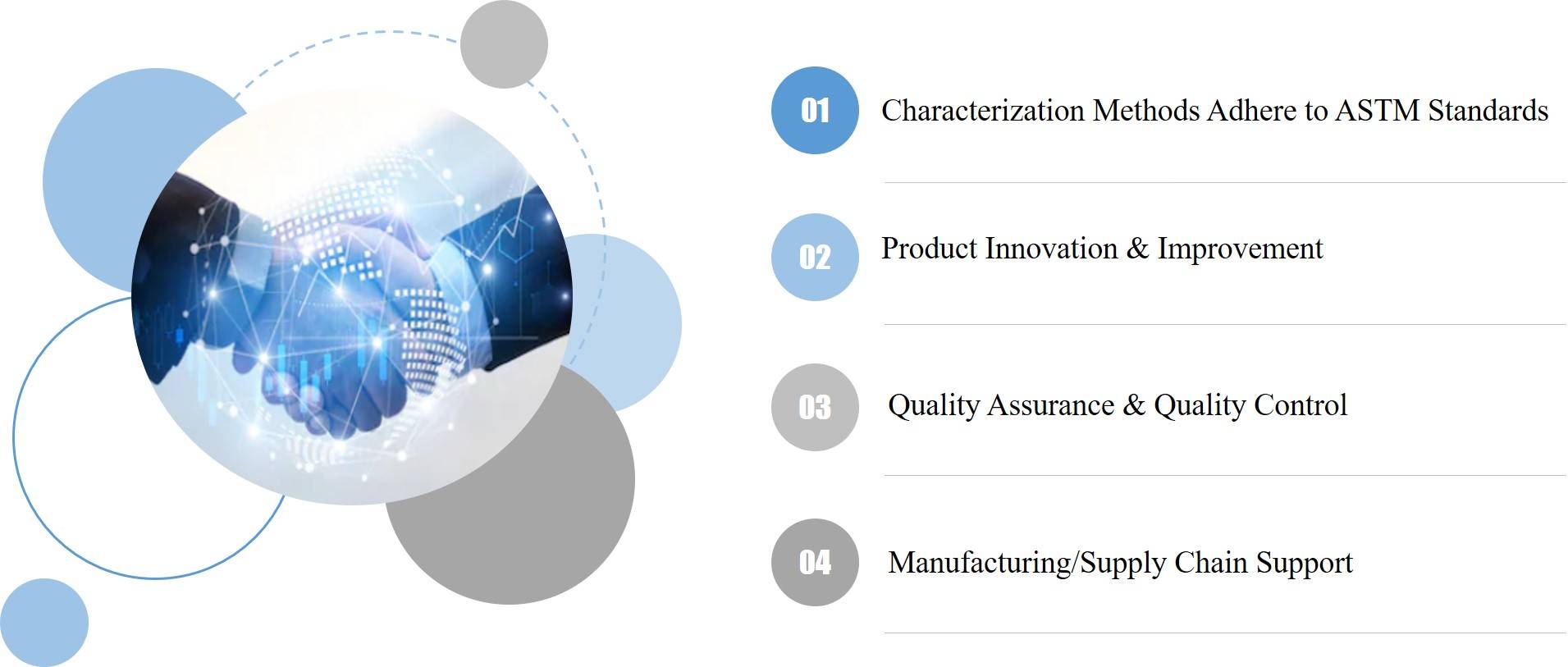 01 Characterization Methods Adhere to ASTM Standards

02 Product Innovation & Improvement

03 Quality Assurance & Quality Control

04 Manufacturing/Supply Chain Support